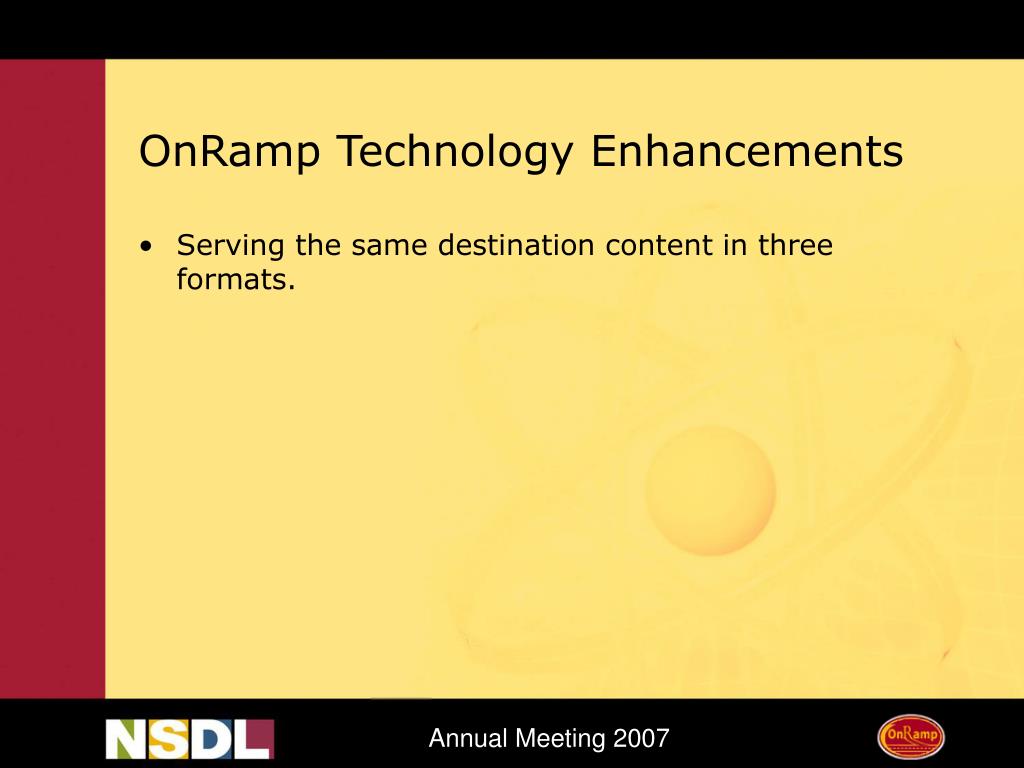 OnRamp Technology Enhancements

• Serving the same destination content in three formats.

NSDL

Annual Meeting 2007

OnRamp